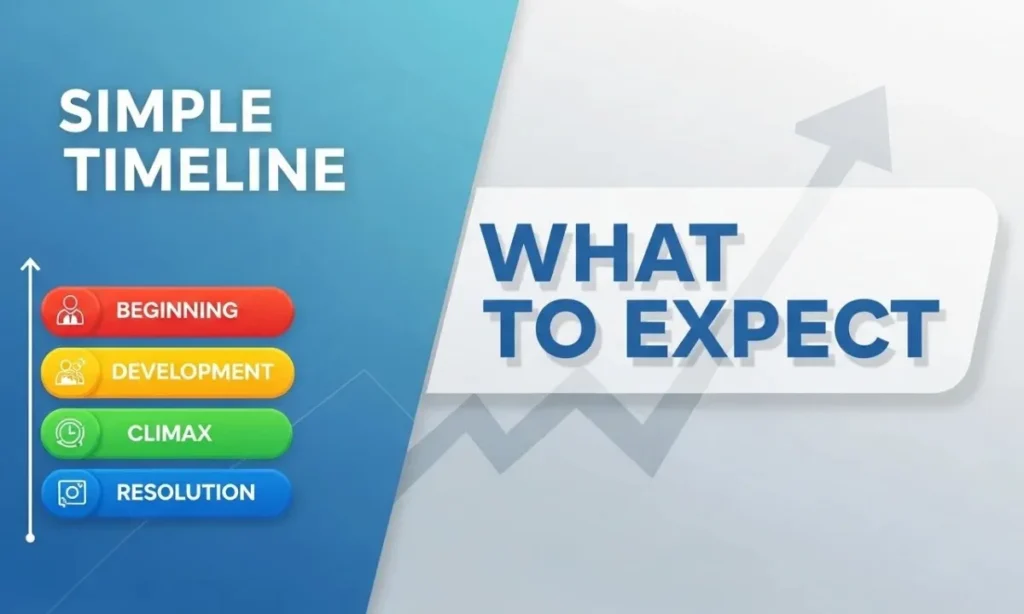 SIMPLE TIMELINE

BEGINNING

DEVELOPMENT

CLIMAX

RESOLUTION

WHAT TO EXPECT